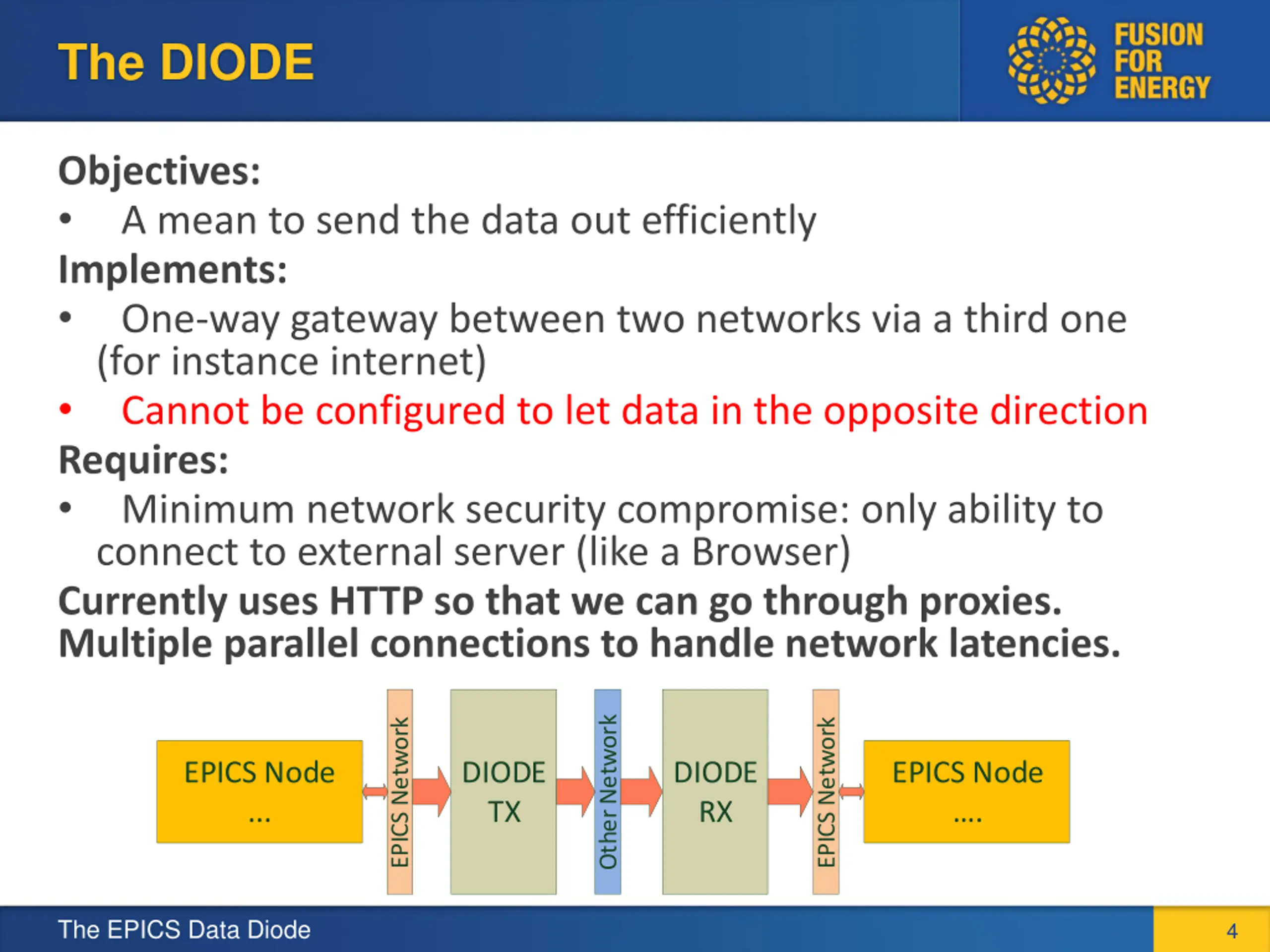 The DIODE

FUSION FOR ENERGY

Objectives:

• A mean to send the data out efficiently

Implements:

• One-way gateway between two networks via a third one (for instance internet)

• Cannot be configured to let data in the opposite direction

Requires:

• Minimum network security compromise: only ability to connect to external server (like a Browser)

Currently uses HTTP so that we can go through proxies. Multiple parallel connections to handle network latencies.

EPICS Node
...

EPICS Network

DIODE
TX

Other Network

DIODE
RX

EPICS Network

EPICS Node
....

The EPICS Data Diode

4